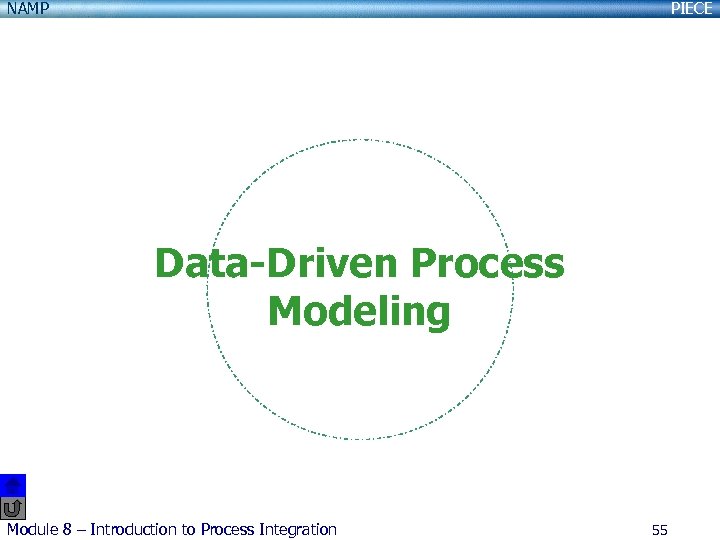 NAMP

PIECE

Data-Driven Process Modeling

Module 8 – Introduction to Process Integration

55